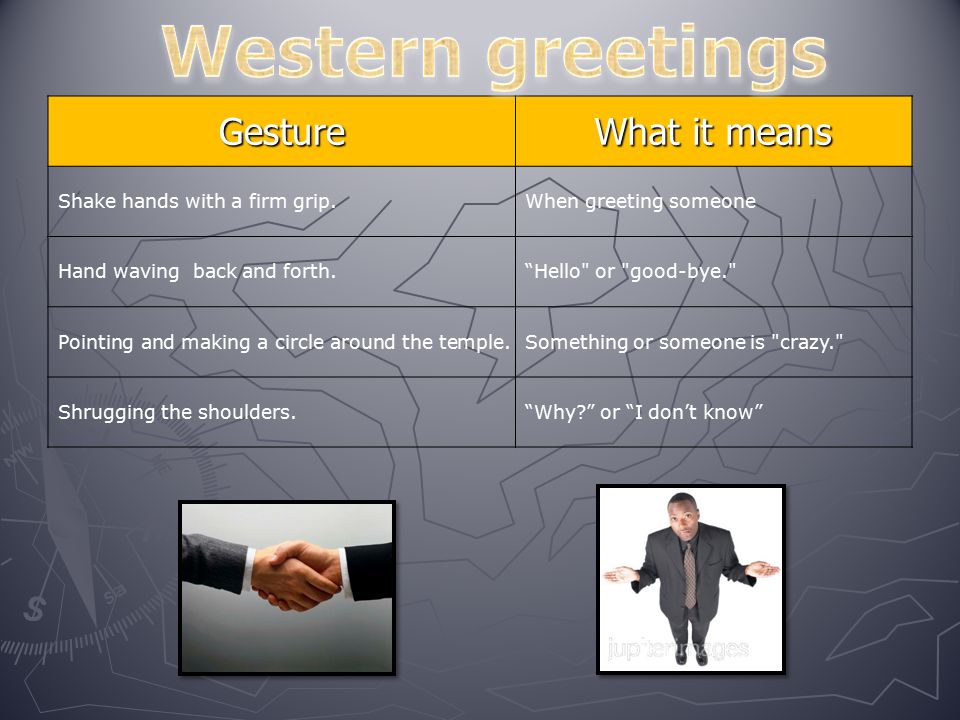 Western greetings

| Gesture | What it means |
|---|---|
| Shake hands with a firm grip. | When greeting someone |
| Hand waving  back and forth. | “Hello" or "good-bye." |
| Pointing and making a circle around the temple. | Something or someone is "crazy." |
| Shrugging the shoulders. | “Why?” or “I don’t know” |

jupiterimages